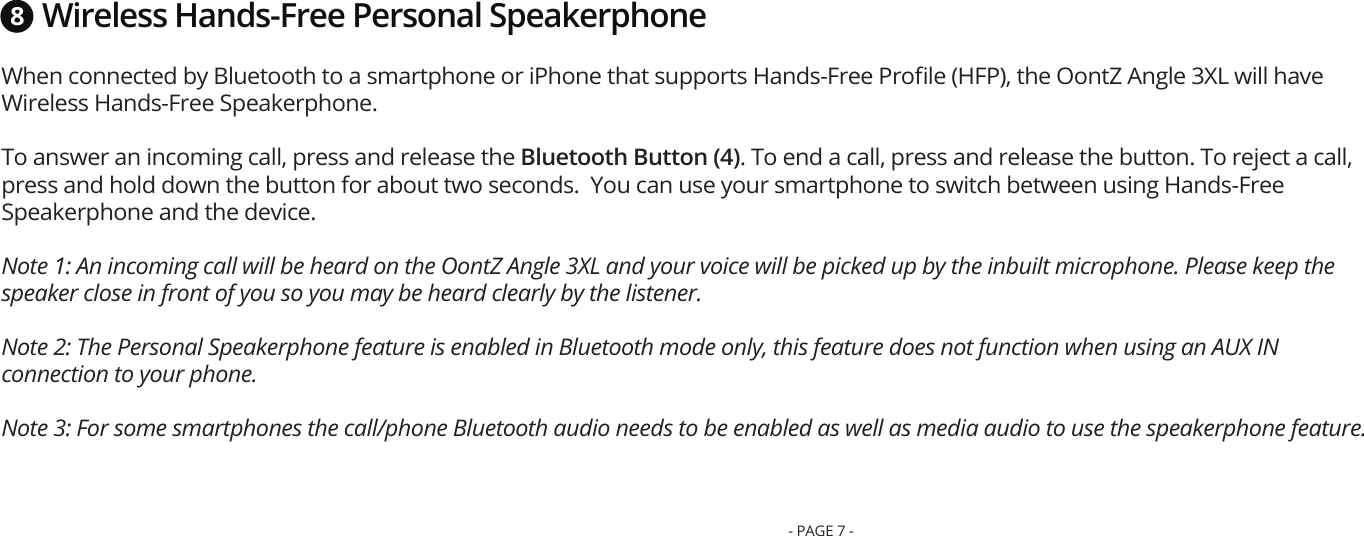 8 Wireless Hands-Free Personal Speakerphone

When connected by Bluetooth to a smartphone or iPhone that supports Hands-Free Profile (HFP), the OontZ Angle 3XL will have Wireless Hands-Free Speakerphone.

To answer an incoming call, press and release the Bluetooth Button (4). To end a call, press and release the button. To reject a call, press and hold down the button for about two seconds. You can use your smartphone to switch between using Hands-Free Speakerphone and the device.

Note 1: An incoming call will be heard on the OontZ Angle 3XL and your voice will be picked up by the inbuilt microphone. Please keep the speaker close in front of you so you may be heard clearly by the listener.

Note 2: The Personal Speakerphone feature is enabled in Bluetooth mode only, this feature does not function when using an AUX IN connection to your phone.

Note 3: For some smartphones the call/phone Bluetooth audio needs to be enabled as well as media audio to use the speakerphone feature.

- PAGE 7 -